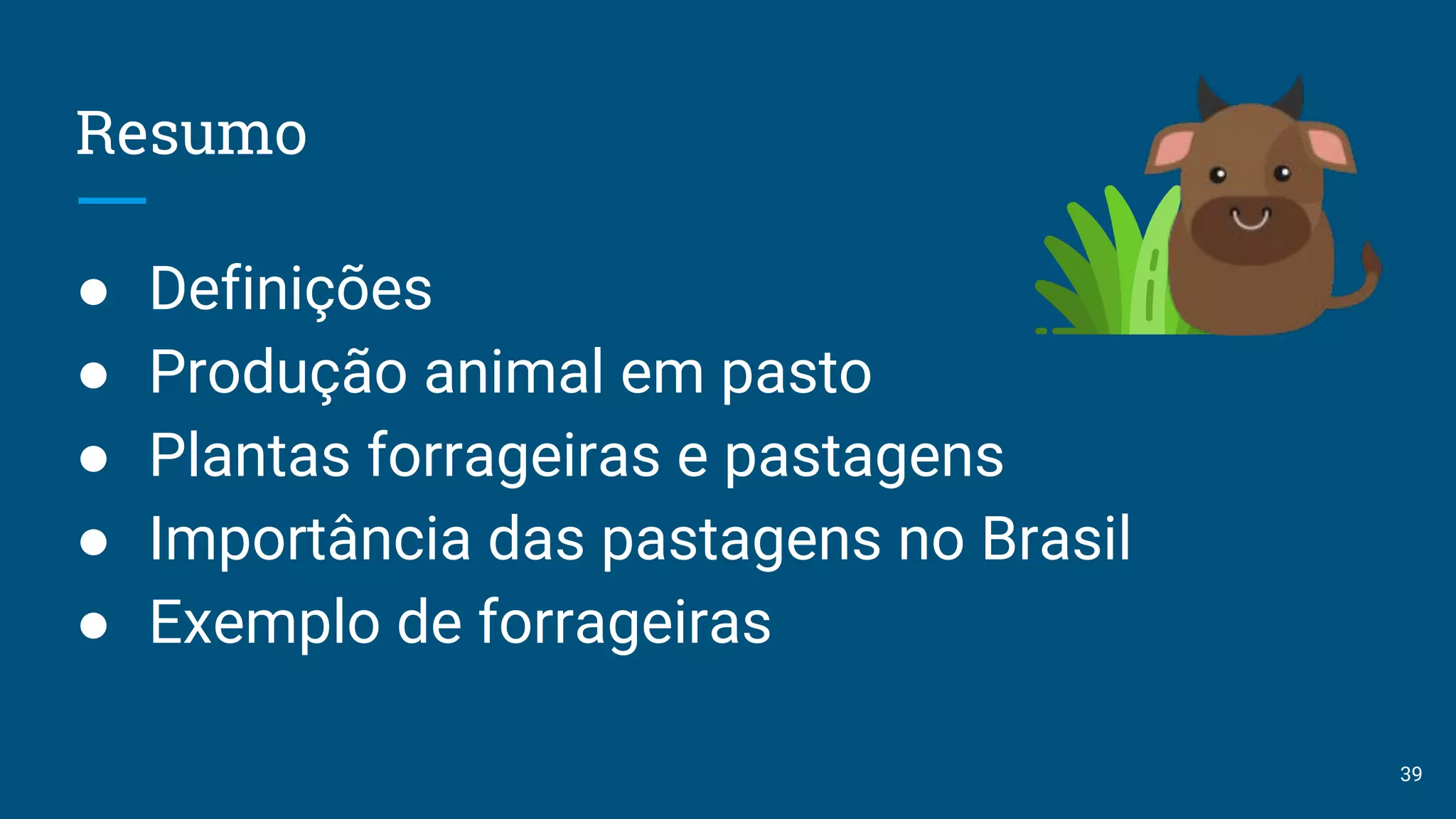 Resumo

● Definições
● Produção animal em pasto
● Plantas forrageiras e pastagens
● Importância das pastagens no Brasil
● Exemplo de forrageiras

39